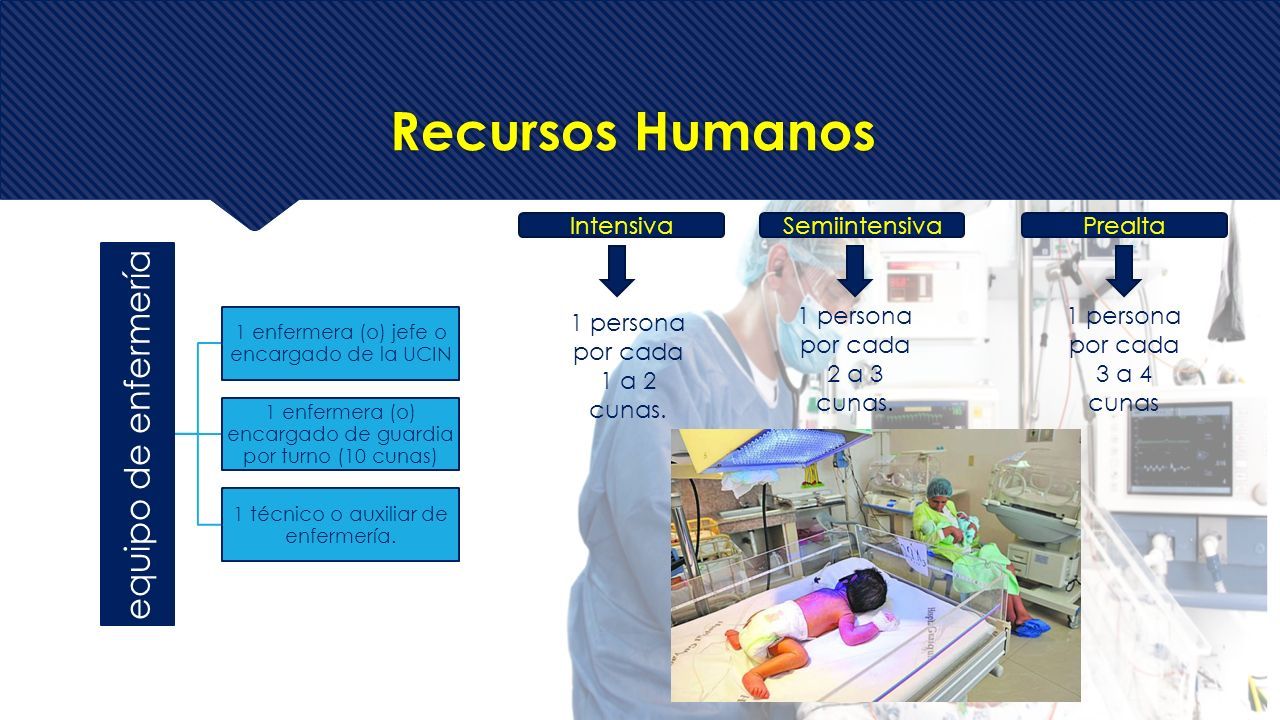 Recursos Humanos

equipo de enfermería

1 enfermera (o) jefe o encargado de la UCIN

1 enfermera (o) encargado de guardia por turno (10 cunas)

1 técnico o auxiliar de enfermería.

Intensiva

1 persona por cada 1 a 2 cunas.

Semiintensiva

1 persona por cada 2 a 3 cunas.

Prealta

1 persona por cada 3 a 4 cunas